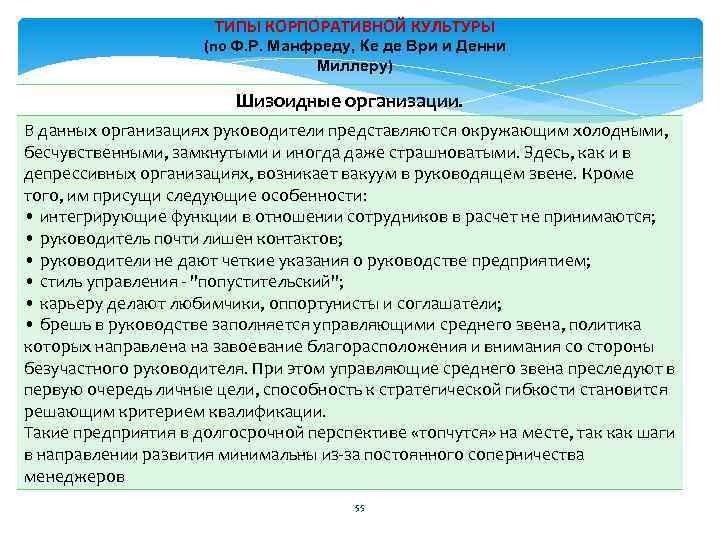 ТИПЫ КОРПОРАТИВНОЙ КУЛЬТУРЫ
(по Ф.Р. Манфреду, Ке де Ври и Денни Миллеру)

Шизоидные организации.

В данных организациях руководители представляются окружающим холодными, бесчувственными, замкнутыми и иногда даже страшноватыми. Здесь, как и в депрессивных организациях, возникает вакуум в руководящем звене. Кроме того, им присущи следующие особенности:
• интегрирующие функции в отношении сотрудников в расчет не принимаются;
• руководитель почти лишен контактов;
• руководители не дают четкие указания о руководстве предприятием;
• стиль управления - "попустительский";
• карьеру делают любимчики, оппортунисты и соглашатели;
• брешь в руководстве заполняется управляющими среднего звена, политика которых направлена на завоевание благорасположения и внимания со стороны безучастного руководителя. При этом управляющие среднего звена преследуют в первую очередь личные цели, способность к стратегической гибкости становится решающим критерием квалификации.
Такие предприятия в долгосрочной перспективе «топчутся» на месте, так как шаги в направлении развития минимальны из-за постоянного соперничества менеджеров

55